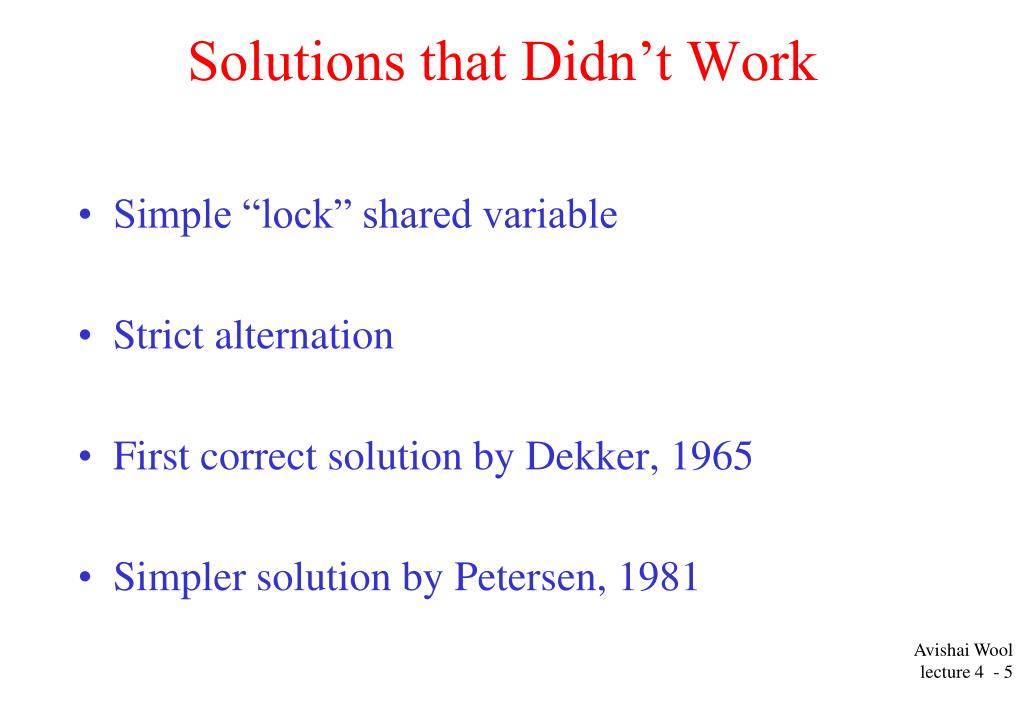 Solutions that Didn’t Work

• Simple “lock” shared variable

• Strict alternation

• First correct solution by Dekker, 1965

• Simpler solution by Petersen, 1981

Avishai Wool
lecture 4 - 5